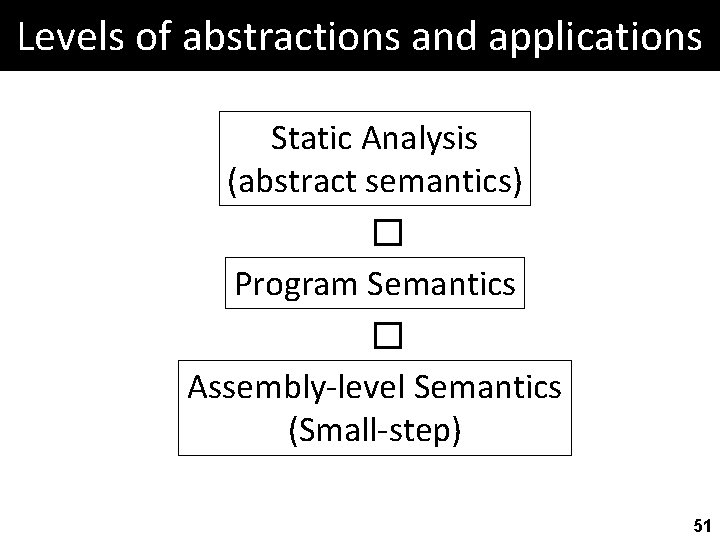 Levels of abstractions and applications

Static Analysis
(abstract semantics)

□

Program Semantics

□

Assembly-level Semantics
(Small-step)

51